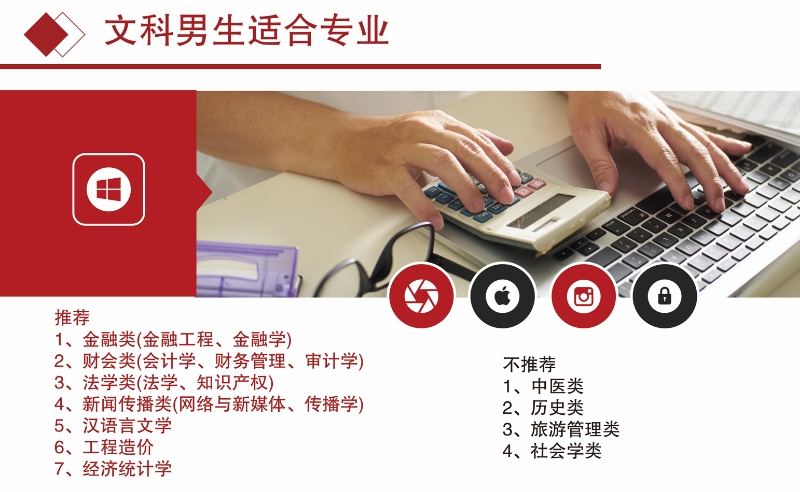 文科男生适合专业

推荐
1、金融类(金融工程、金融学)
2、财会类(会计学、财务管理、审计学)
3、法学类(法学、知识产权)
4、新闻传播类(网络与新媒体、传播学)
5、汉语言文学
6、工程造价
7、经济统计学

不推荐
1、中医类
2、历史类
3、旅游管理类
4、社会学类